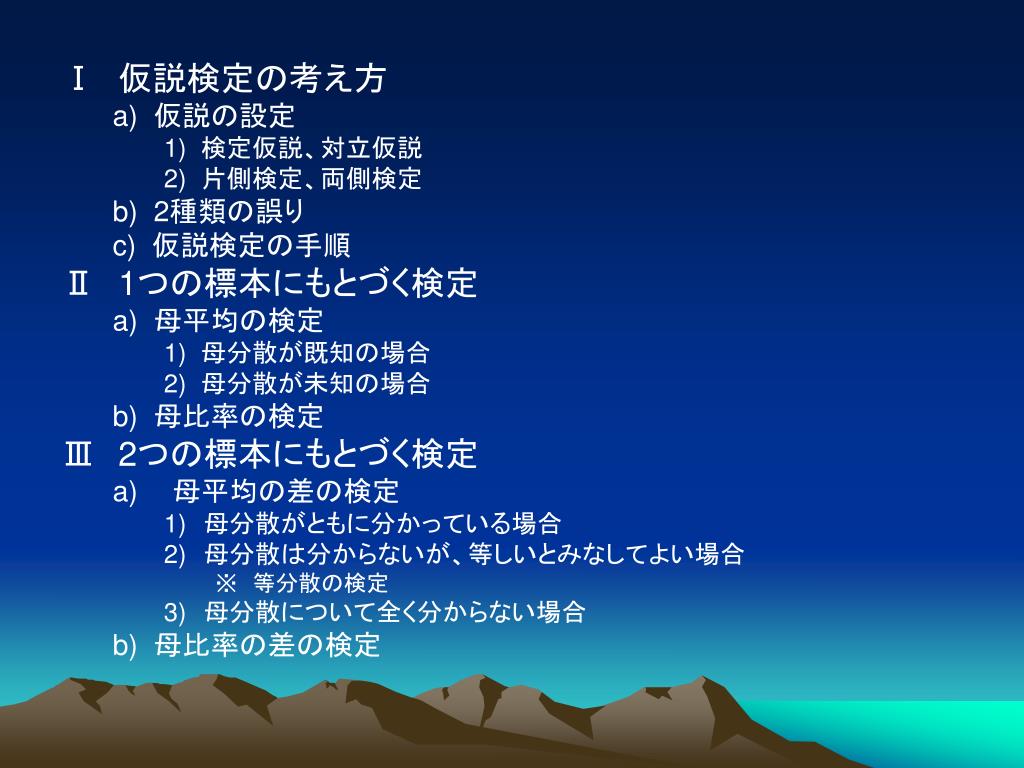 Ⅰ　仮説検定の考え方
a)  仮説の設定
1)  検定仮説、対立仮説
2)  片側検定、両側検定
b)  2種類の誤り
c)  仮説検定の手順
Ⅱ　1つの標本にもとづく検定
a)  母平均の検定
1)  母分散が既知の場合
2)  母分散が未知の場合
b)  母比率の検定
Ⅲ　2つの標本にもとづく検定
a)　母平均の差の検定
1)  母分散がともに分かっている場合
2)  母分散は分からないが、等しいとみなしてよい場合
※　等分散の検定
3)  母分散について全く分からない場合
b)  母比率の差の検定